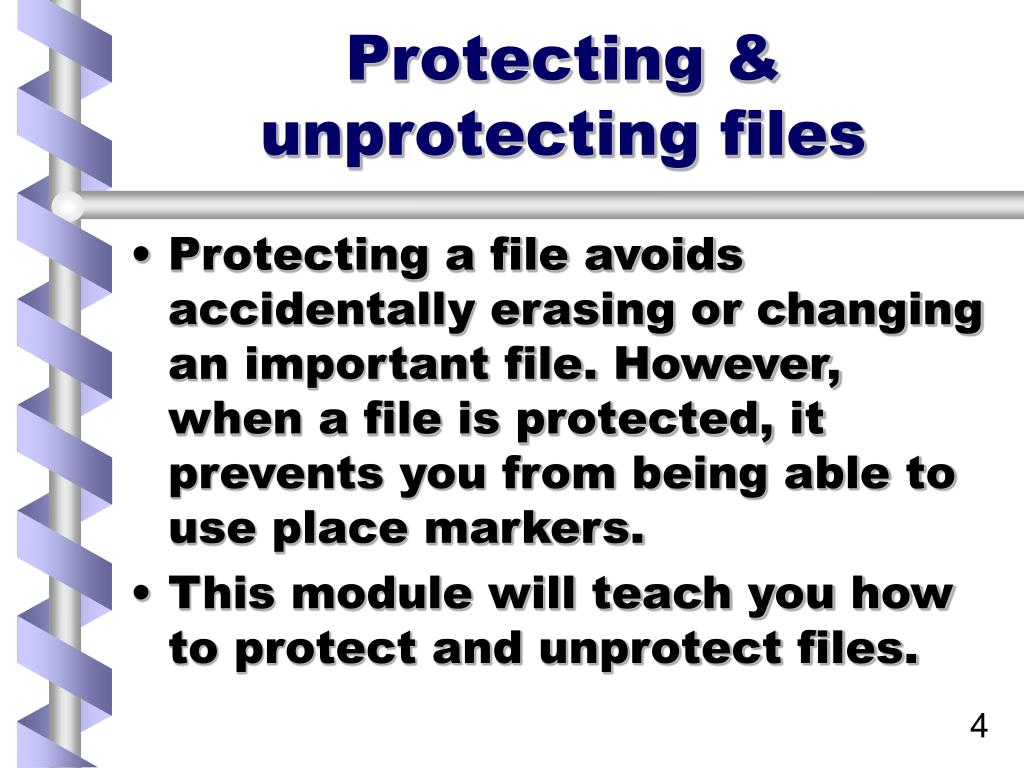 Protecting & unprotecting files

• Protecting a file avoids accidentally erasing or changing an important file. However, when a file is protected, it prevents you from being able to use place markers.
• This module will teach you how to protect and unprotect files.

4